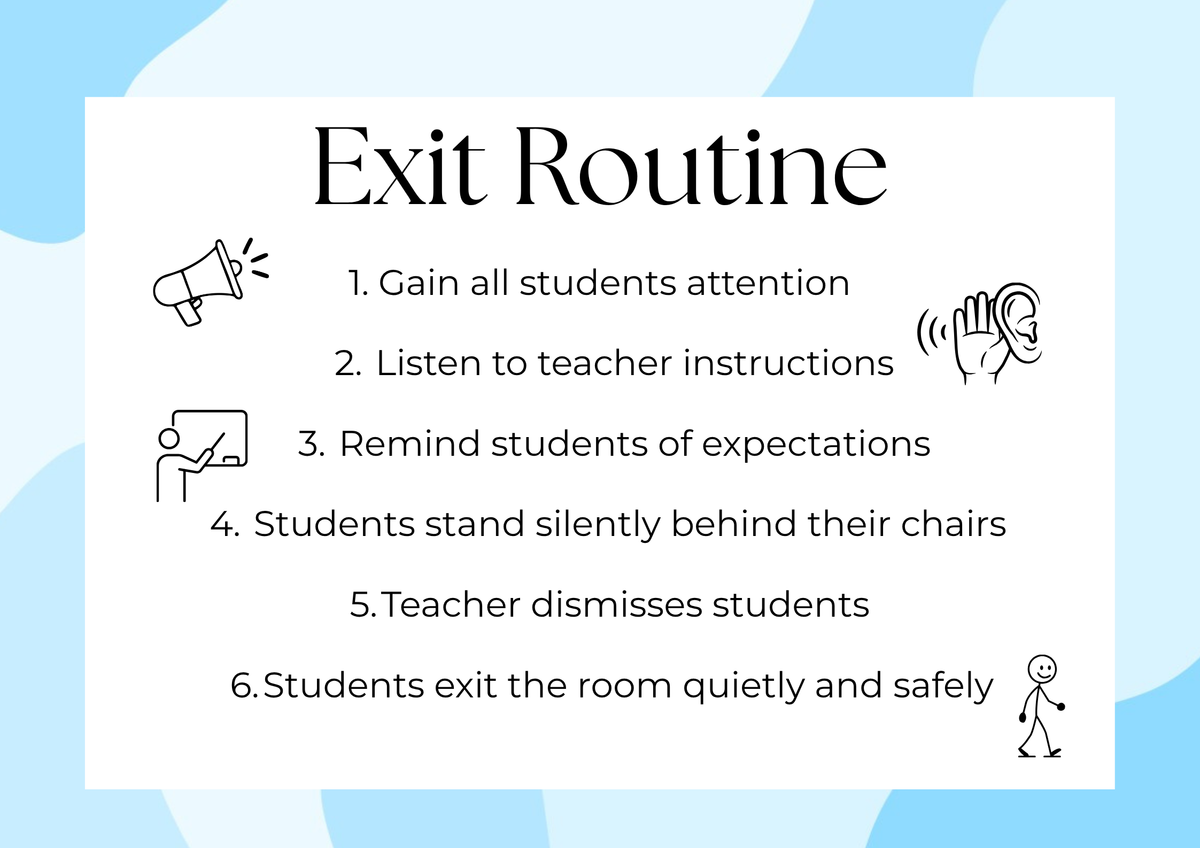 Exit Routine

1. Gain all students attention

2. Listen to teacher instructions

3. Remind students of expectations

4. Students stand silently behind their chairs

5.Teacher dismisses students

6.Students exit the room quietly and safely